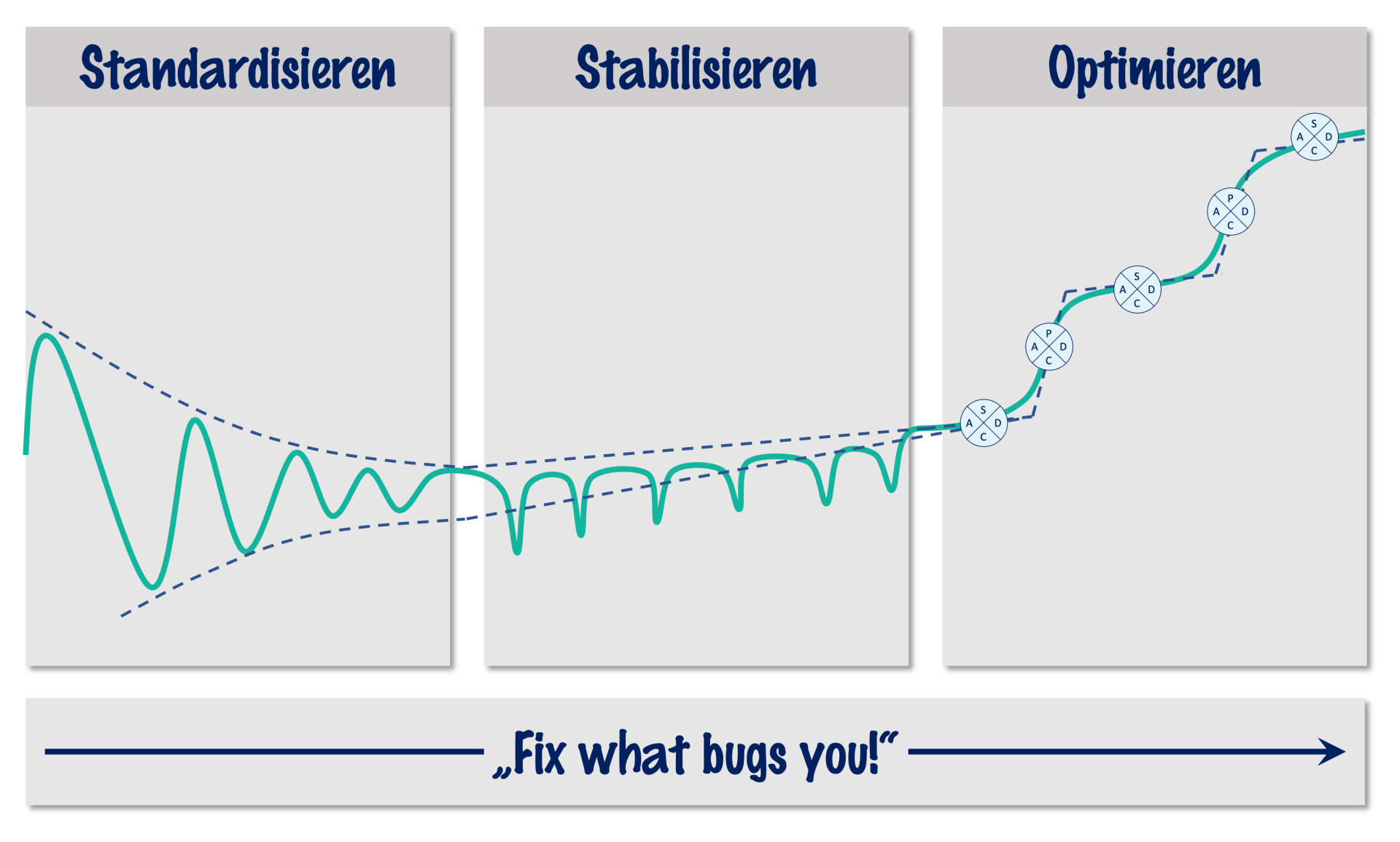 Standardisieren

Stabilisieren

Optimieren

S A D C

P A D C

S A D C

P A D C

S A D C

„Fix what bugs you!“